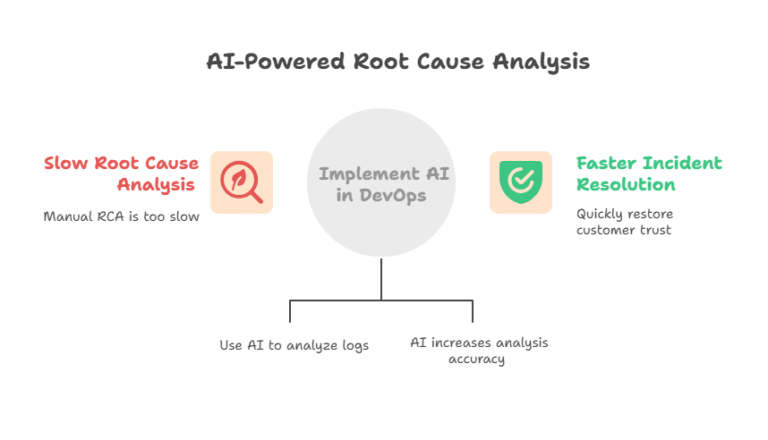 AI-Powered Root Cause Analysis

Slow Root Cause Analysis

Manual RCA is too slow

Implement AI in DevOps

Faster Incident Resolution

Quickly restore customer trust

Use AI to analyze logs

AI increases analysis accuracy